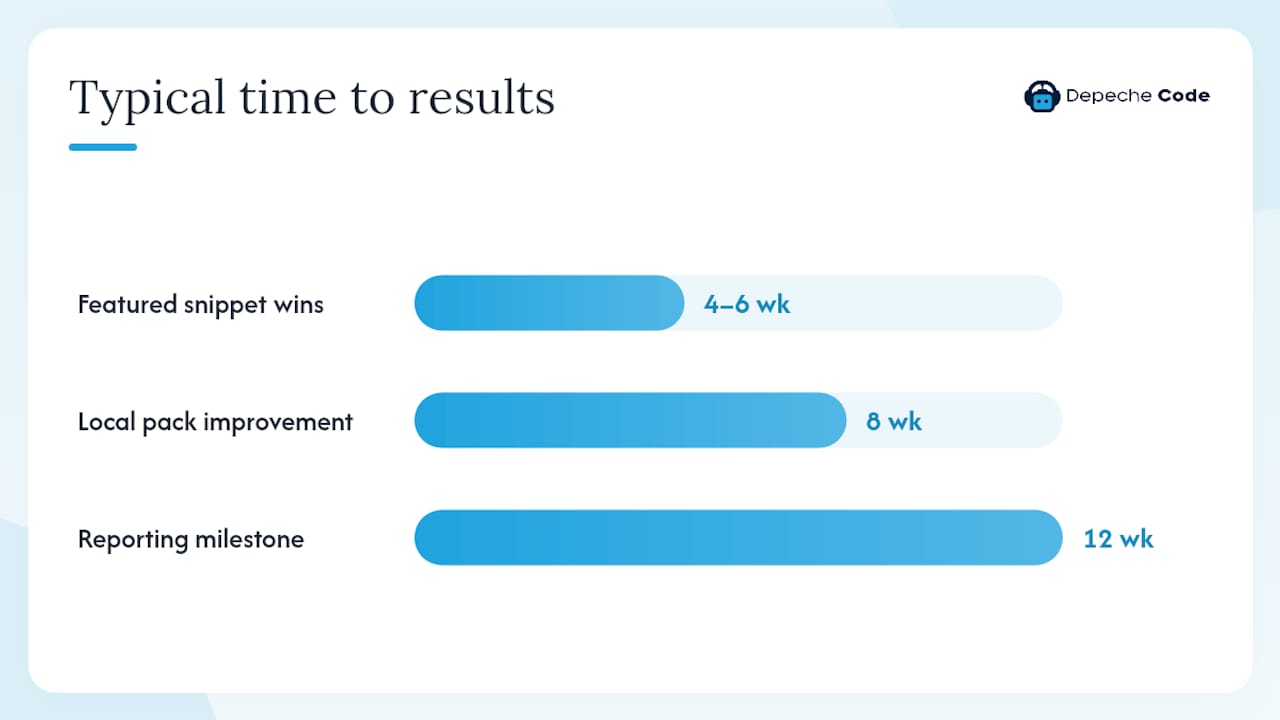 Typical time to results

Depeche Code

Featured snippet wins
4–6 wk

Local pack improvement
8 wk

Reporting milestone
12 wk